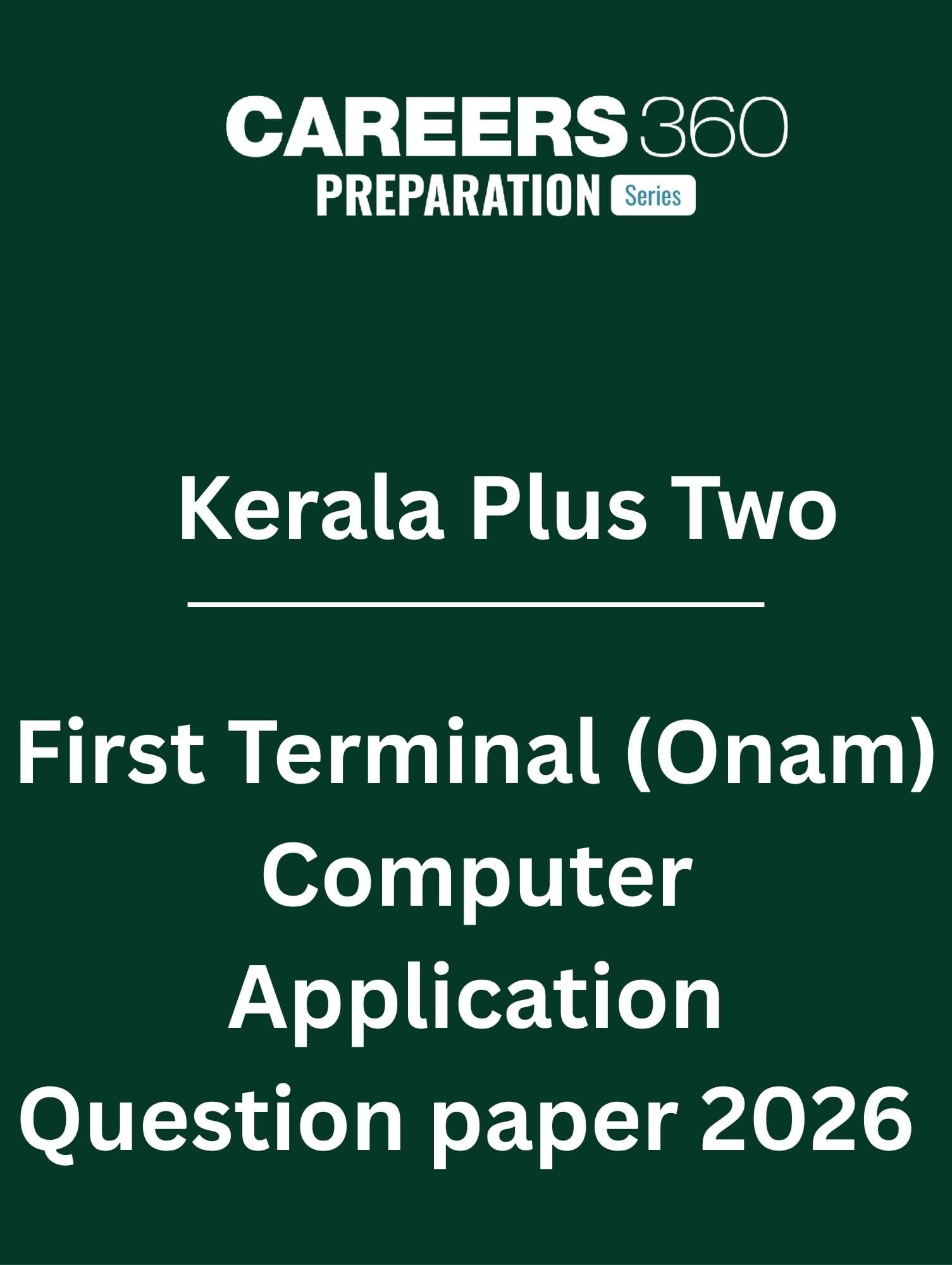 CAREERS 360
PREPARATION Series

Kerala Plus Two

First Terminal (Onam) Computer Application Question paper 2026